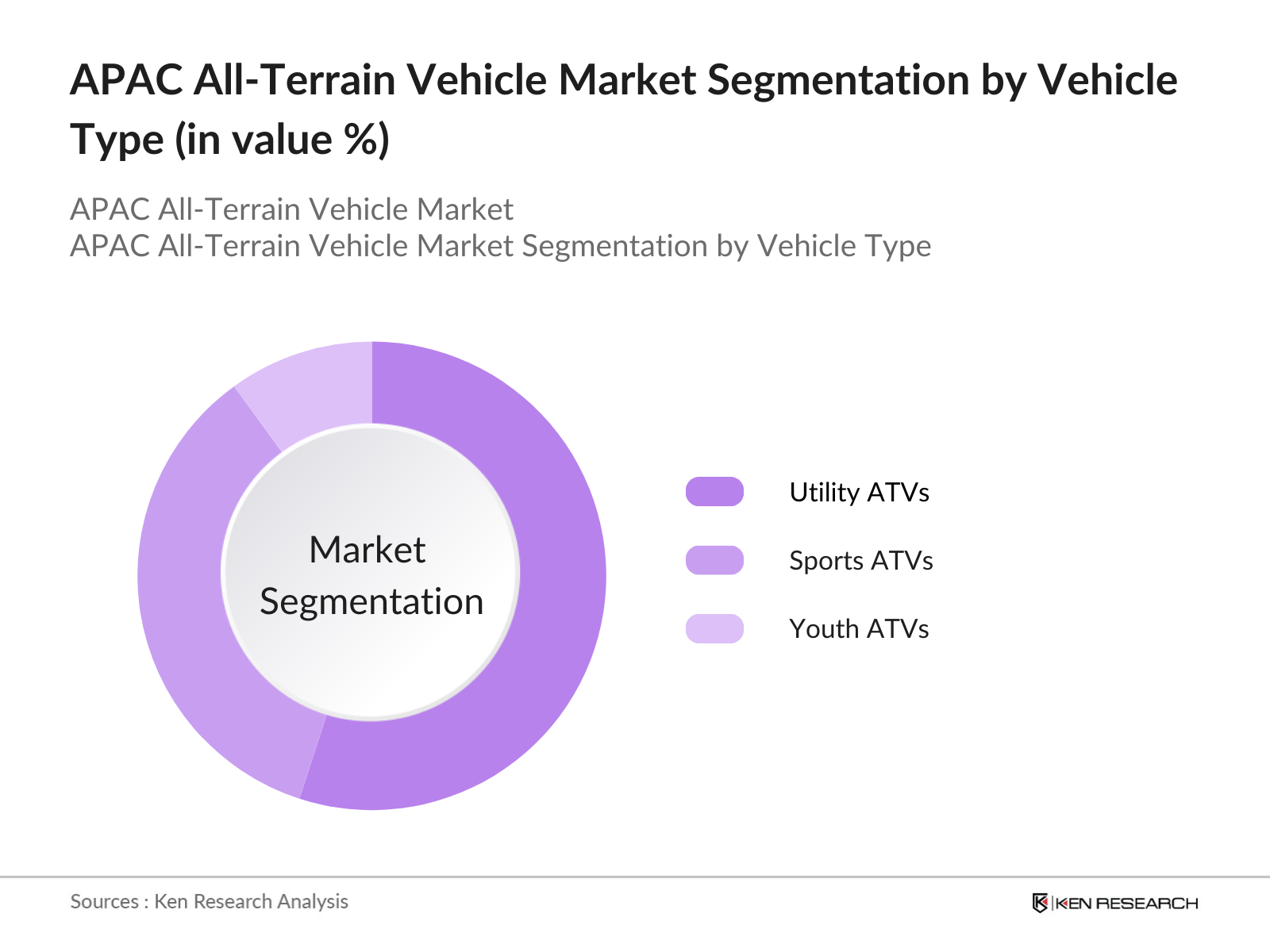 APAC All-Terrain Vehicle Market Segmentation by Vehicle Type (in value %)

APAC All-Terrain Vehicle Market
APAC All-Terrain Vehicle Market Segmentation by Vehicle Type

Market Segmentation

Utility ATVs
Sports ATVs
Youth ATVs

Sources : Ken Research Analysis

KEN RESEARCH